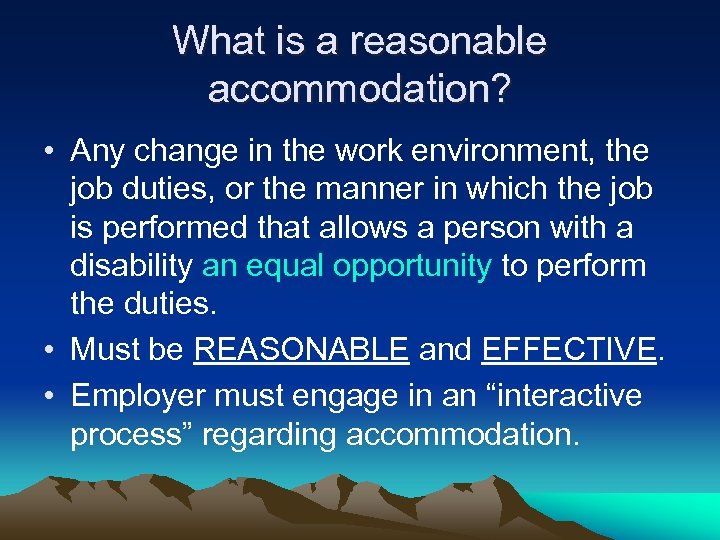 What is a reasonable accommodation?

• Any change in the work environment, the job duties, or the manner in which the job is performed that allows a person with a disability an equal opportunity to perform the duties.
• Must be REASONABLE and EFFECTIVE.
• Employer must engage in an “interactive process” regarding accommodation.